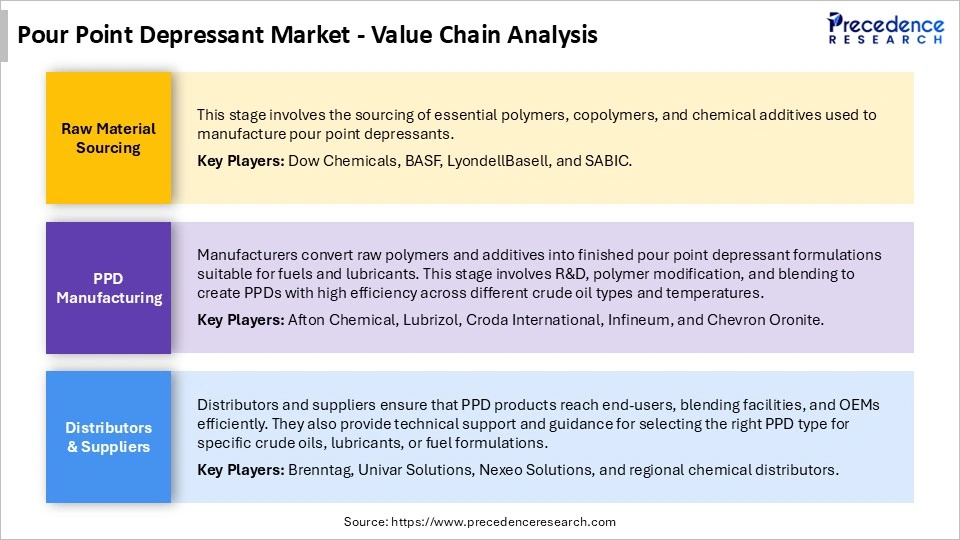 Pour Point Depressant Market - Value Chain Analysis

Precedence RESEARCH

Raw Material Sourcing

This stage involves the sourcing of essential polymers, copolymers, and chemical additives used to manufacture pour point depressants.

Key Players: Dow Chemicals, BASF, LyondellBasell, and SABIC.

PPD Manufacturing

Manufacturers convert raw polymers and additives into finished pour point depressant formulations suitable for fuels and lubricants. This stage involves R&D, polymer modification, and blending to create PPDs with high efficiency across different crude oil types and temperatures.

Key Players: Afton Chemical, Lubrizol, Croda International, Infineum, and Chevron Oronite.

Distributors & Suppliers

Distributors and suppliers ensure that PPD products reach end-users, blending facilities, and OEMs efficiently. They also provide technical support and guidance for selecting the right PPD type for specific crude oils, lubricants, or fuel formulations.

Key Players: Brenntag, Univar Solutions, Nexeo Solutions, and regional chemical distributors.

Source: https://www.precedenceresearch.com